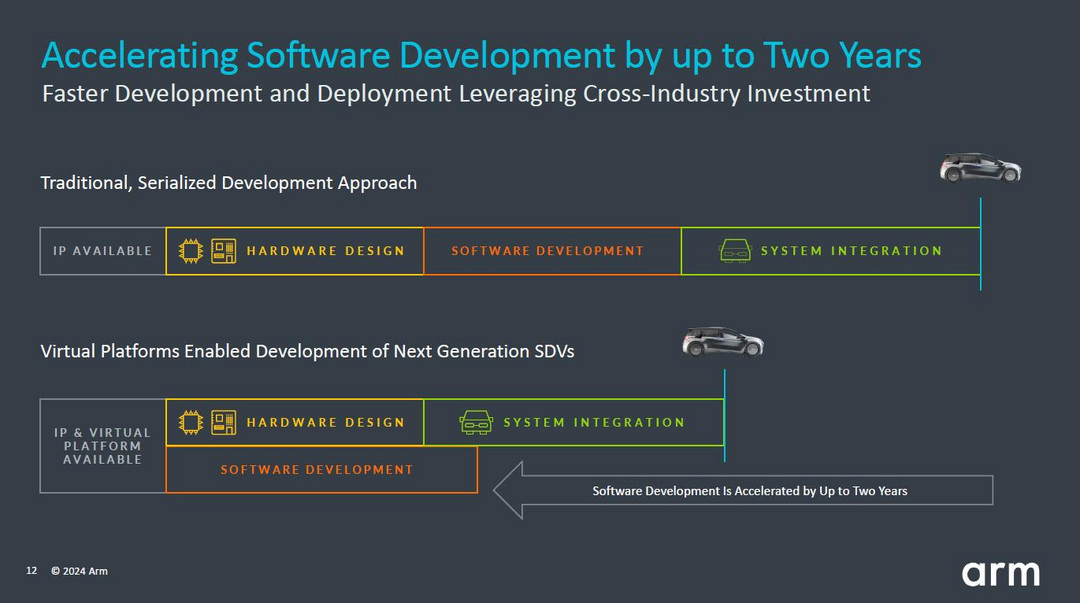 Accelerating Software Development by up to Two Years

Faster Development and Deployment Leveraging Cross-Industry Investment

Traditional, Serialized Development Approach

IP AVAILABLE

HARDWARE DESIGN

SOFTWARE DEVELOPMENT

SYSTEM INTEGRATION

Virtual Platforms Enabled Development of Next Generation SDVs

IP & VIRTUAL PLATFORM AVAILABLE

HARDWARE DESIGN

SYSTEM INTEGRATION

SOFTWARE DEVELOPMENT

Software Development Is Accelerated by Up to Two Years

12 © 2024 Arm

arm